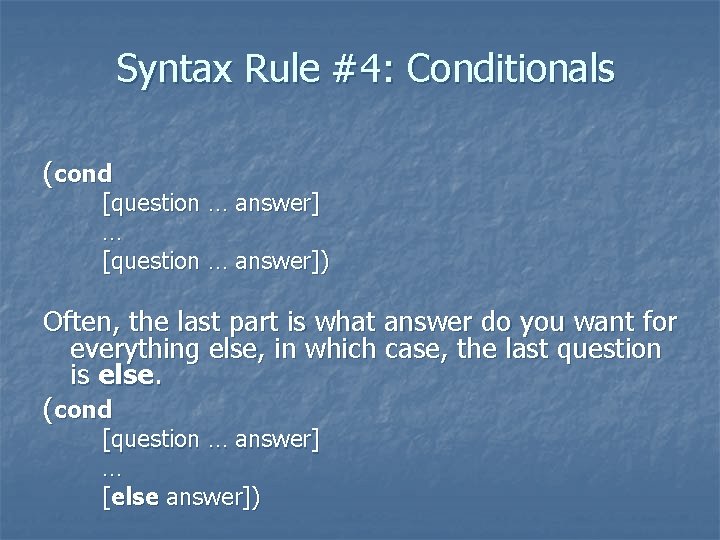 Syntax Rule #4: Conditionals

(cond
[question … answer]
…
[question … answer])

Often, the last part is what answer do you want for everything else, in which case, the last question is else.

(cond
[question … answer]
…
[else answer])